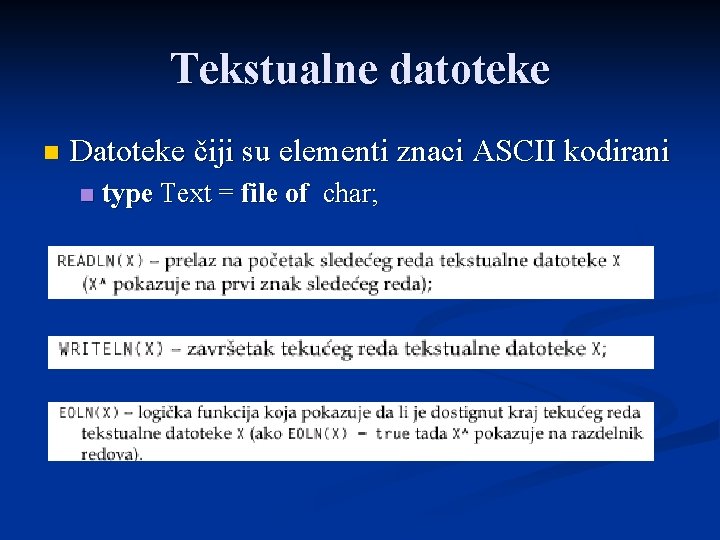 Tekstualne datoteke

Datoteke čiji su elementi znaci ASCII kodirani

type Text = file of char;

READLN(X) – prelaz na početak sledećeg reda tekstualne datoteke X (X^ pokazuje na prvi znak sledećeg reda);

WRITELN(X) – završetak tekućeg reda tekstualne datoteke X;

EOLN(X) – logička funkcija koja pokazuje da li je dostignut kraj tekućeg reda tekstualne datoteke X (ako EOLN(X) = true tada X^ pokazuje na razdelnik redova).